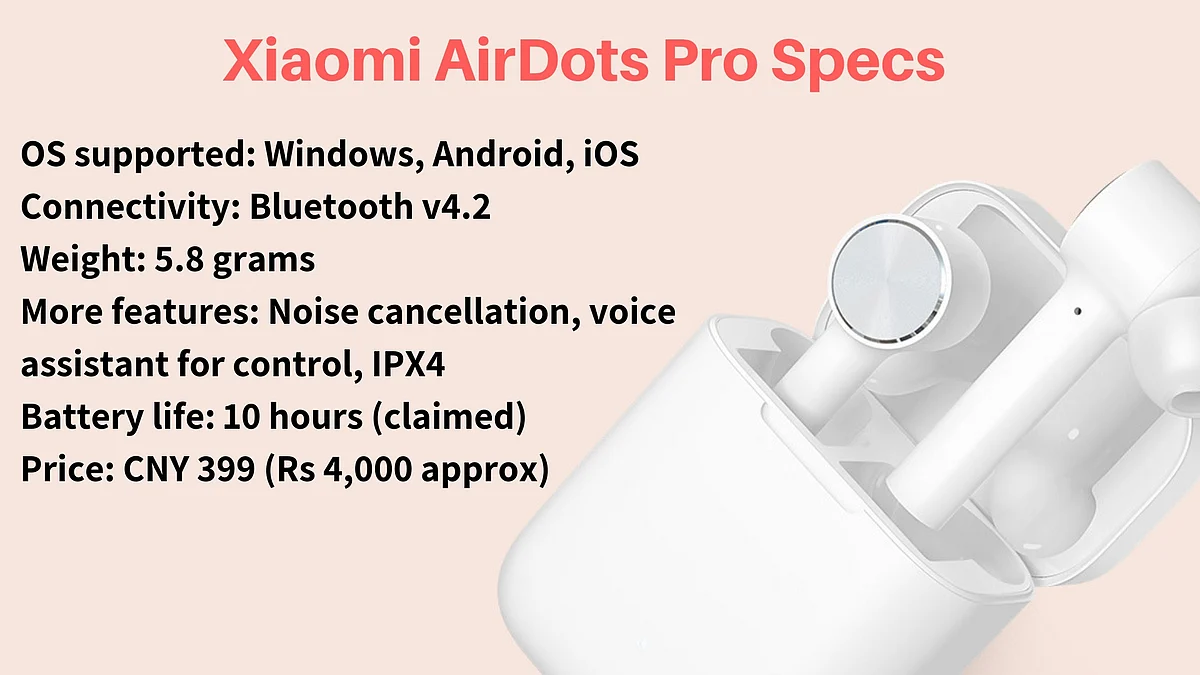 Xiaomi AirDots Pro Specs

OS supported: Windows, Android, iOS
Connectivity: Bluetooth v4.2
Weight: 5.8 grams
More features: Noise cancellation, voice assistant for control, IPX4
Battery life: 10 hours (claimed)
Price: CNY 399 (Rs 4,000 approx)